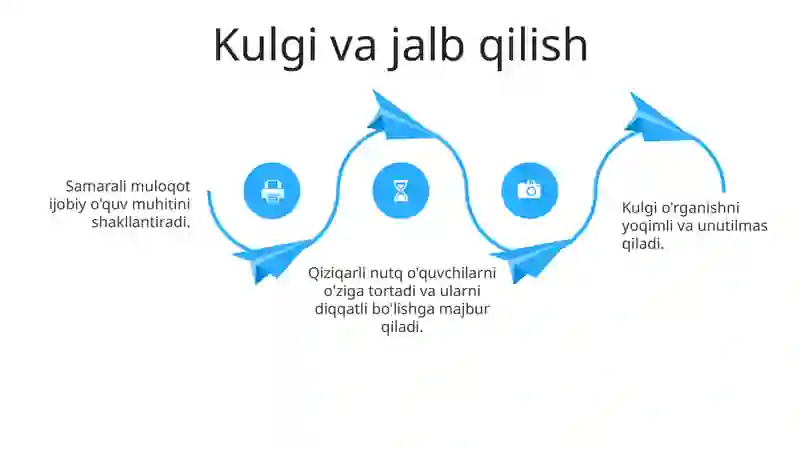 Kulgi va jalb qilish

Samarali muloqot ijobiy o'quv muhitini shakllantiradi.

Qiziqarli nutq o'quvchilarni o'ziga tortadi va ularni diqqatli bo'lishga majbur qiladi.

Kulgi o'rganishni yoqimli va unutilmas qiladi.